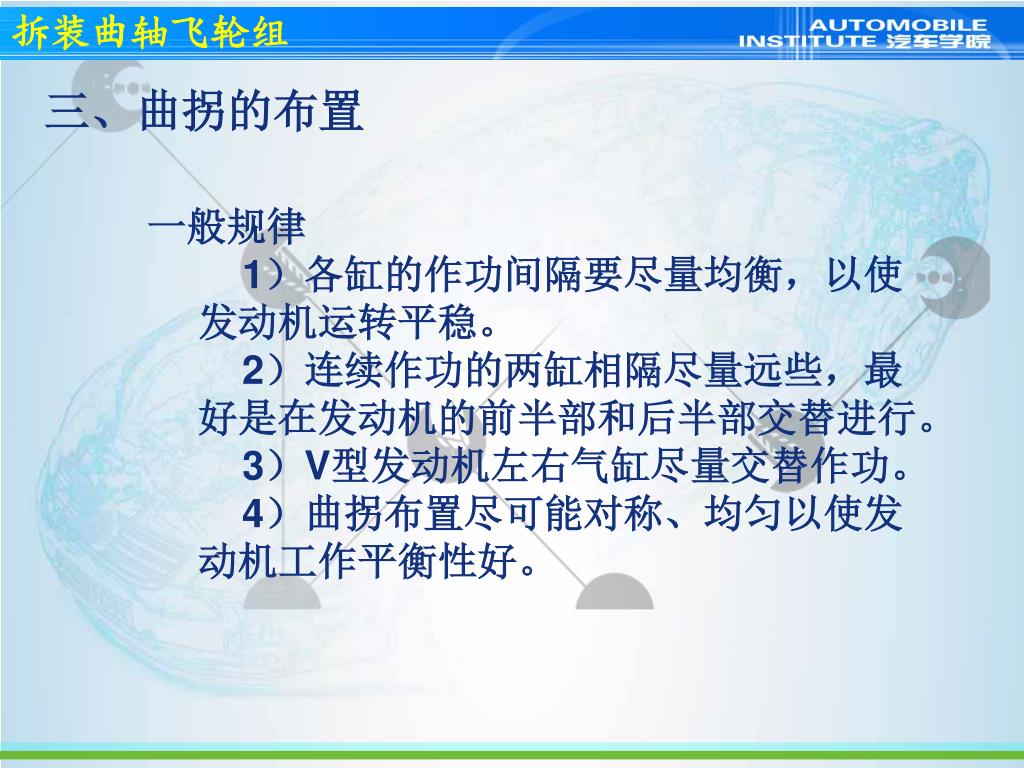 拆装曲轴飞轮组

AUTOMOBILE
INSTITUTE 汽车学院

三、曲拐的布置

一般规律

1）各缸的作功间隔要尽量均衡，以使发动机运转平稳。

2）连续作功的两缸相隔尽量远些，最好是在发动机的前半部和后半部交替进行。

3）V型发动机左右气缸尽量交替作功。

4）曲拐布置尽可能对称、均匀以使发动机工作平衡性好。